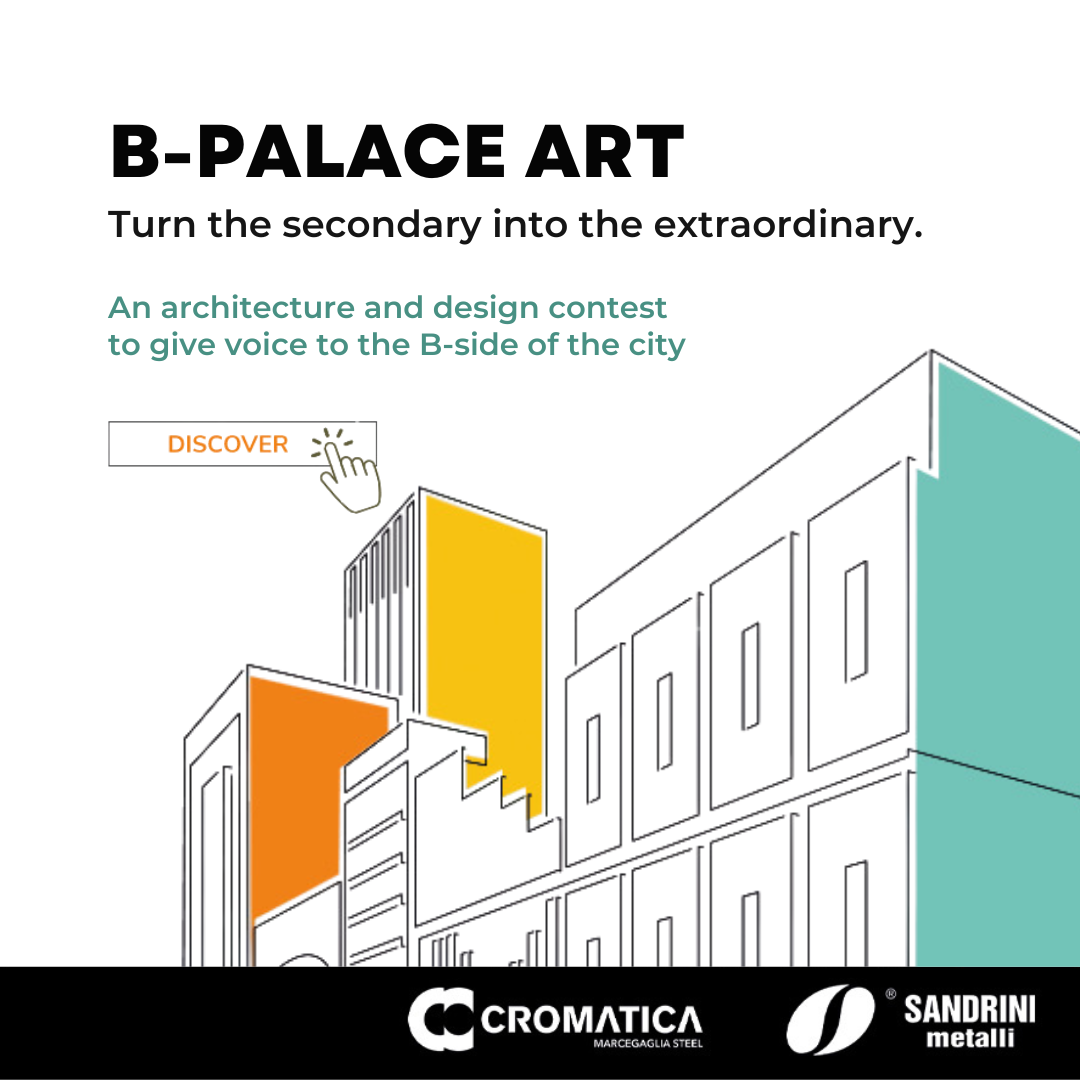 B-PALACE ART

Turn the secondary into the extraordinary.

An architecture and design contest to give voice to the B-side of the city

DISCOVER

CROMATICA
MARCEGAGLIA STEEL

® SANDRINI
metalli